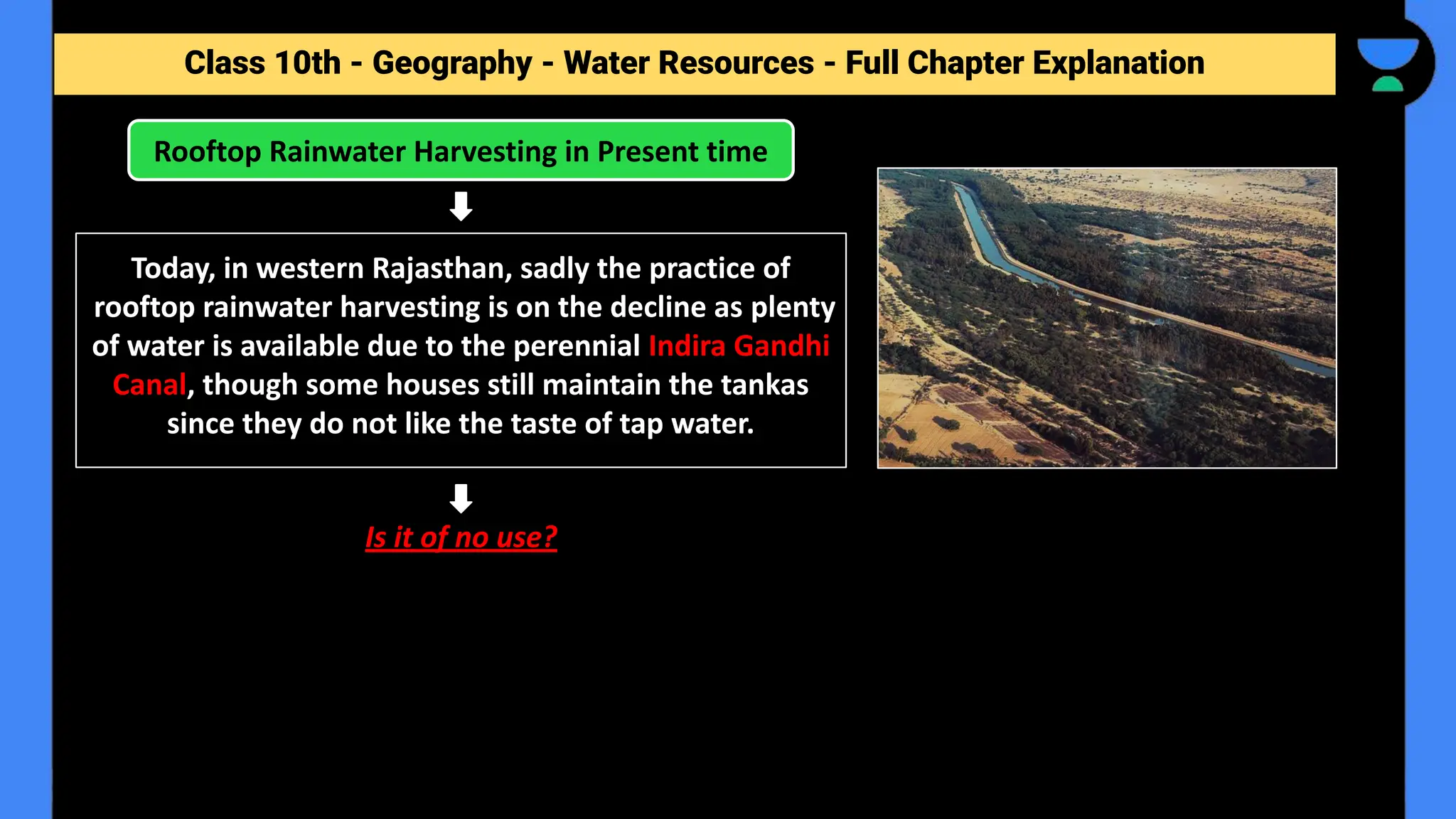 Class 10th - Geography - Water Resources - Full Chapter Explanation

Rooftop Rainwater Harvesting in Present time

Today, in western Rajasthan, sadly the practice of rooftop rainwater harvesting is on the decline as plenty of water is available due to the perennial Indira Gandhi Canal, though some houses still maintain the tankas since they do not like the taste of tap water.

Is it of no use?